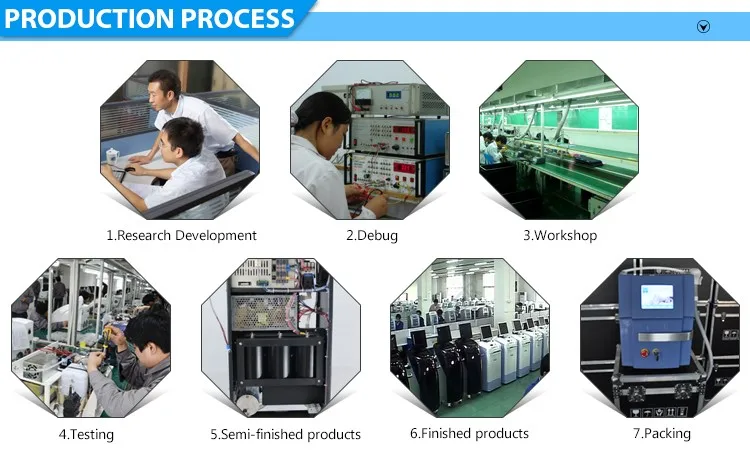 PRODUCTION PROCESS

1.Research Development

2.Debug

3.Workshop

4.Testing

5.Semi-finished products

6.Finished products

7.Packing